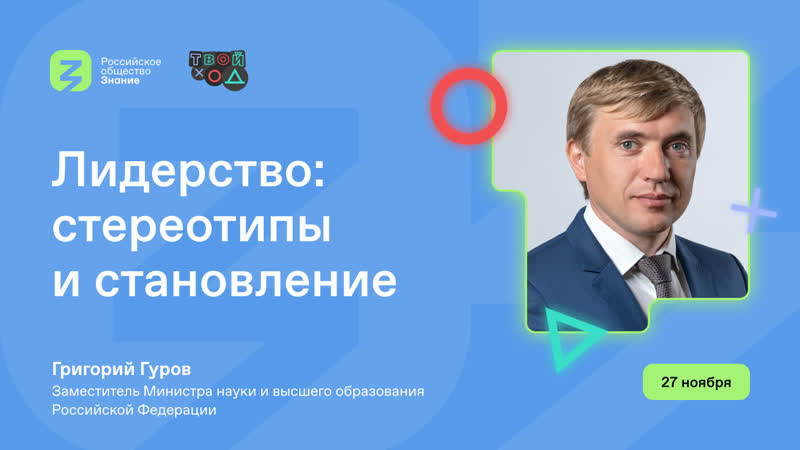 Российское общество Знание

ТВОЙ ХОД

Лидерство: стереотипы и становление

Григорий Гуров
Заместитель Министра науки и высшего образования Российской Федерации

27 ноября